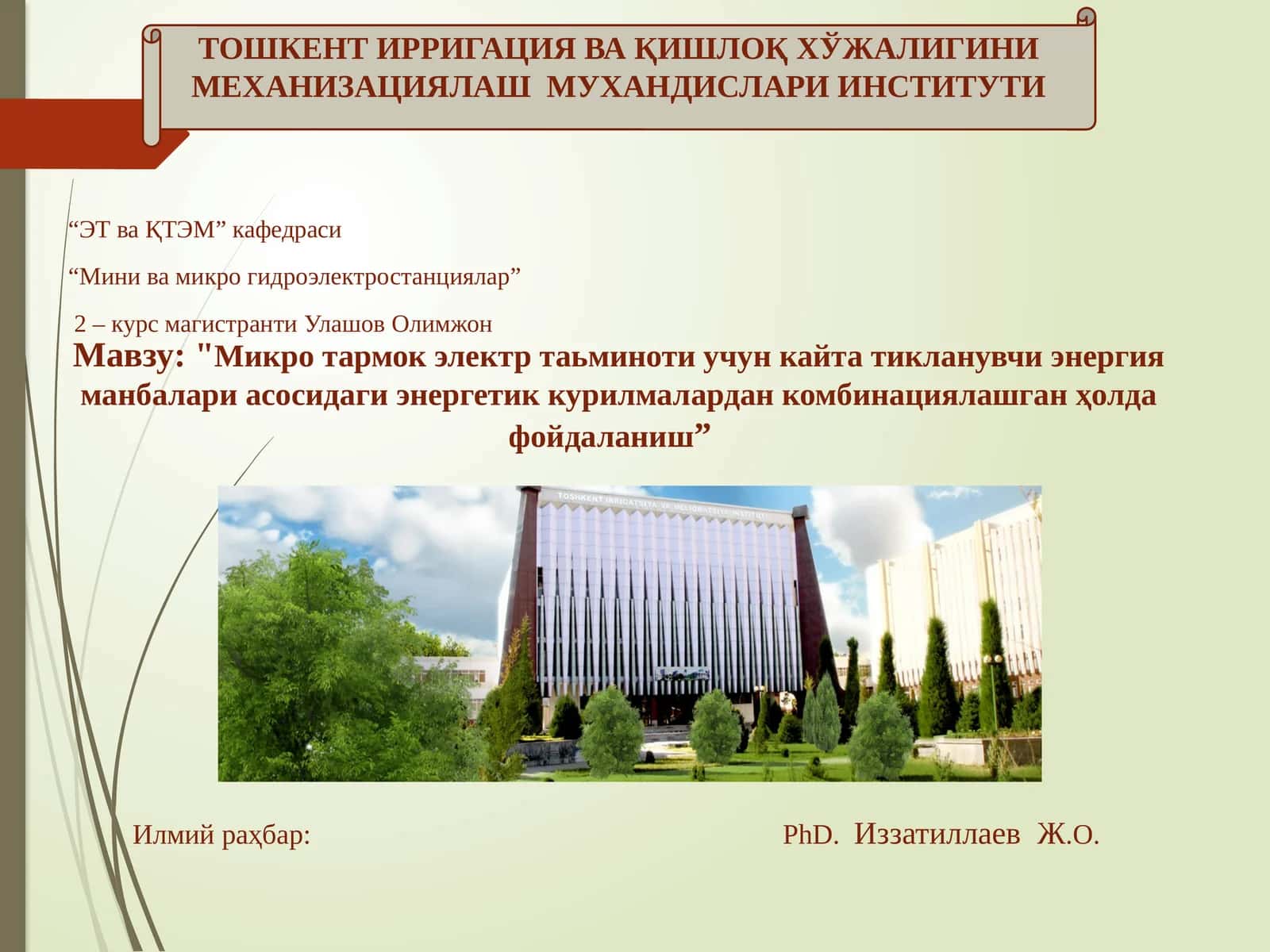 ТОШКЕНТ ИРРИГАЦИЯ ВА ҚИШЛОҚ ХЎЖАЛИГИНИ МЕХАНИЗАЦИЯЛАШ МУХАНДИСЛАРИ ИНСТИТУТИ

“ЭТ ва ҚТЭМ” кафедраси

“Мини ва микро гидроэлектростанциялар”

2 – курс магистранти Улашов Олимжон

Мавзу: "Микро тармок электр таьминоти учун кайта тикланувчи энергия манбалари асосидаги энергетик курилмалардан комбинациялашган ҳолда фойдаланиш”

TOSHKENT IRRIGATSIYA VA MELIORATSIYA INSTITUTI

Илмий раҳбар: PhD. Иззатиллаев Ж.О.